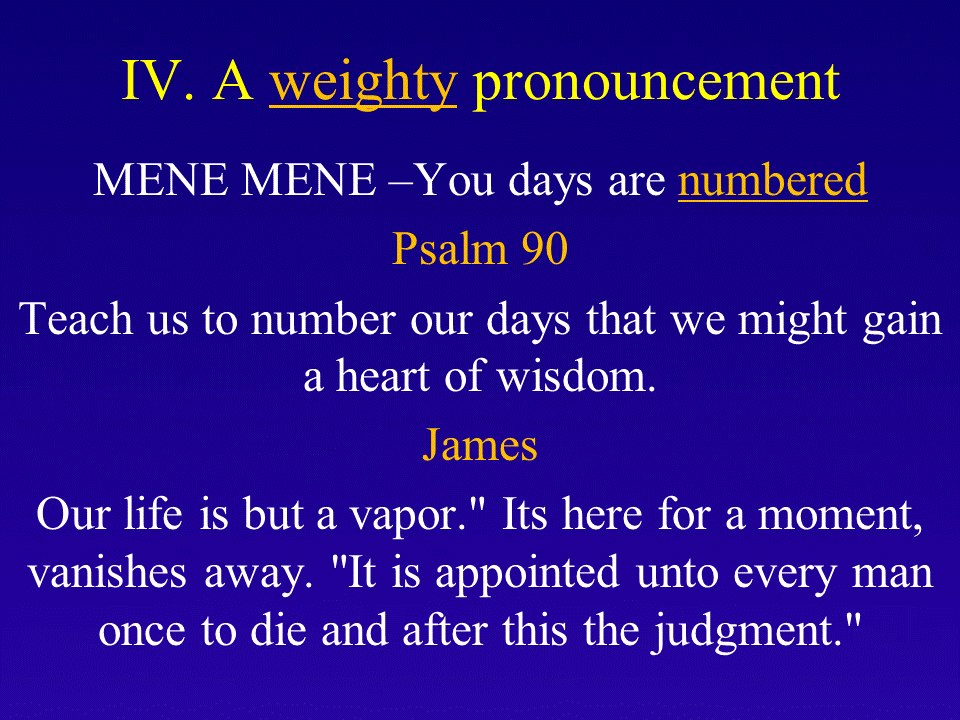 IV. A weighty pronouncement

MENE MENE –You days are numbered

Psalm 90

Teach us to number our days that we might gain a heart of wisdom.

James

Our life is but a vapor." Its here for a moment, vanishes away. "It is appointed unto every man once to die and after this the judgment."